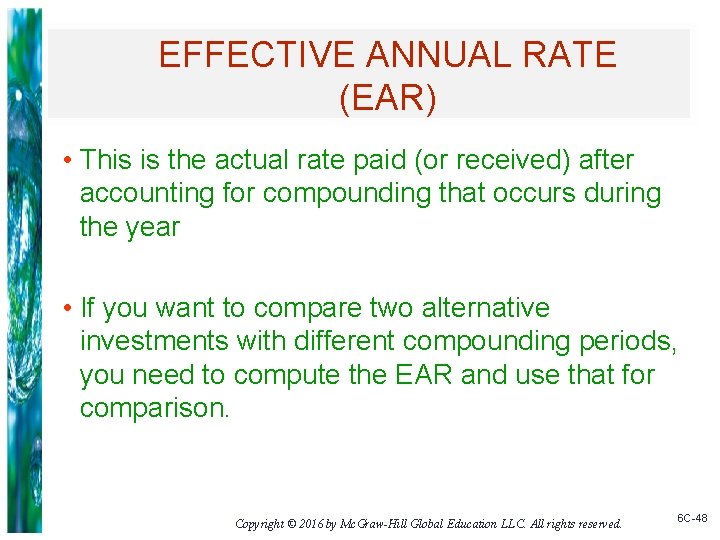 EFFECTIVE ANNUAL RATE (EAR)

• This is the actual rate paid (or received) after accounting for compounding that occurs during the year

• If you want to compare two alternative investments with different compounding periods, you need to compute the EAR and use that for comparison.

Copyright © 2016 by McGraw-Hill Global Education LLC. All rights reserved.

6C-48